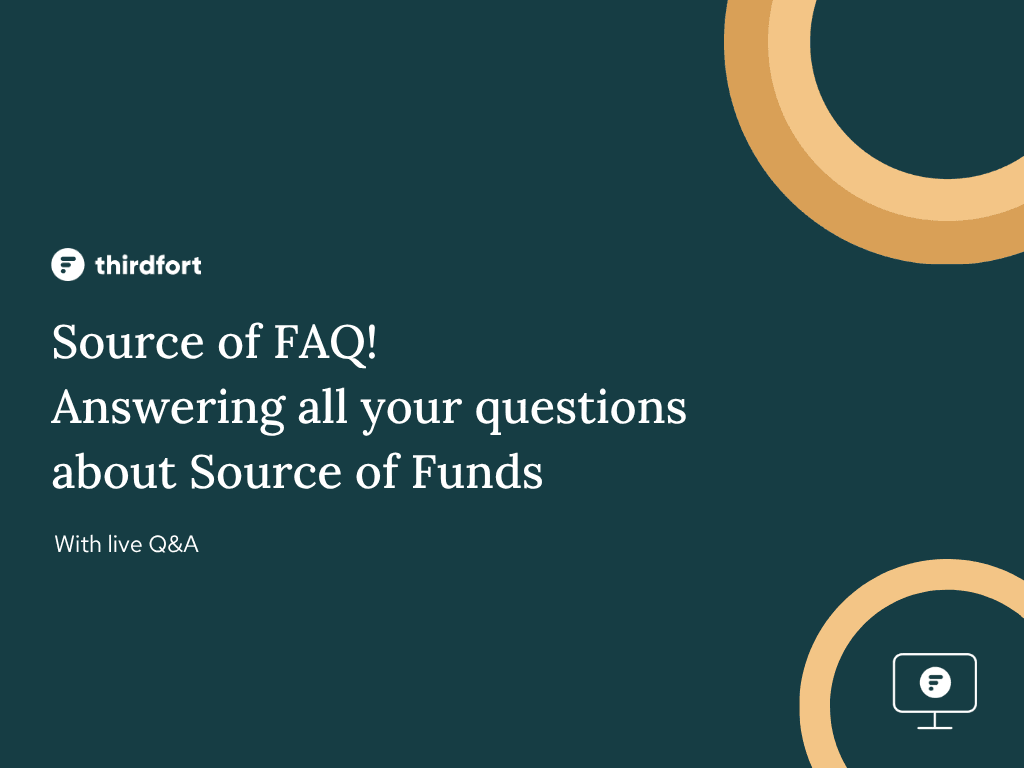 thirdfort

Source of FAQ!
Answering all your questions about Source of Funds

With live Q&A